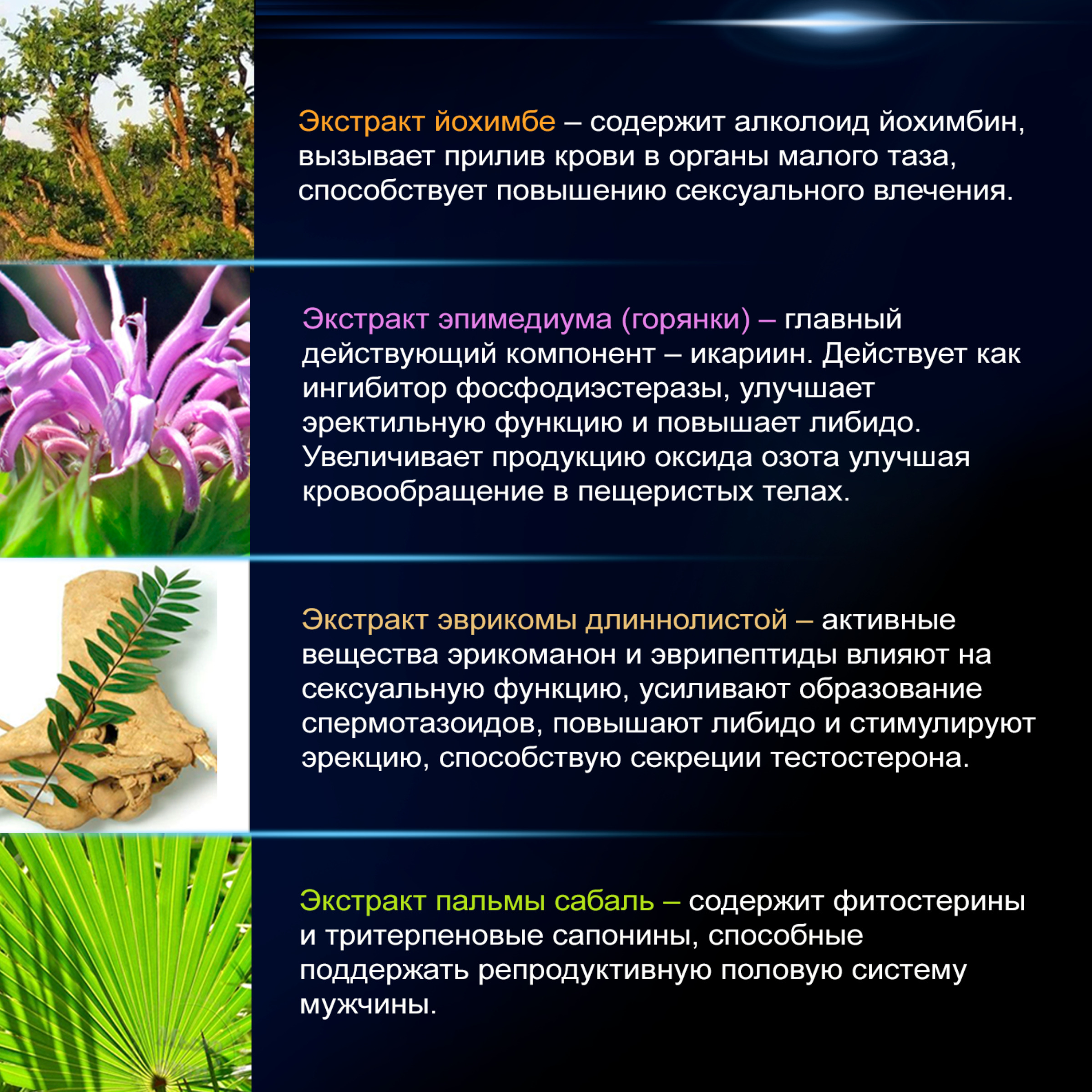 Экстракт йохимбе – содержит алколоид йохимбин, вызывает прилив крови в органы малого таза, способствует повышению сексуального влечения.

Экстракт эпимедиума (горянки) – главный действующий компонент – икариин. Действует как ингибитор фосфодиэстеразы, улучшает эректильную функцию и повышает либидо. Увеличивает продукцию оксида озота улучшая кровообращение в пещеристых телах.

Экстракт эврикомы длиннолистой – активные вещества эрикоманон и эврипептиды влияют на сексуальную функцию, усиливают образование спермотазоидов, повышают либидо и стимулируют эрекцию, способствую секреции тестостерона.

Экстракт пальмы сабаль – содержит фитостерины и тритерпеновые сапонины, способные поддержать репродуктивную половую систему мужчины.